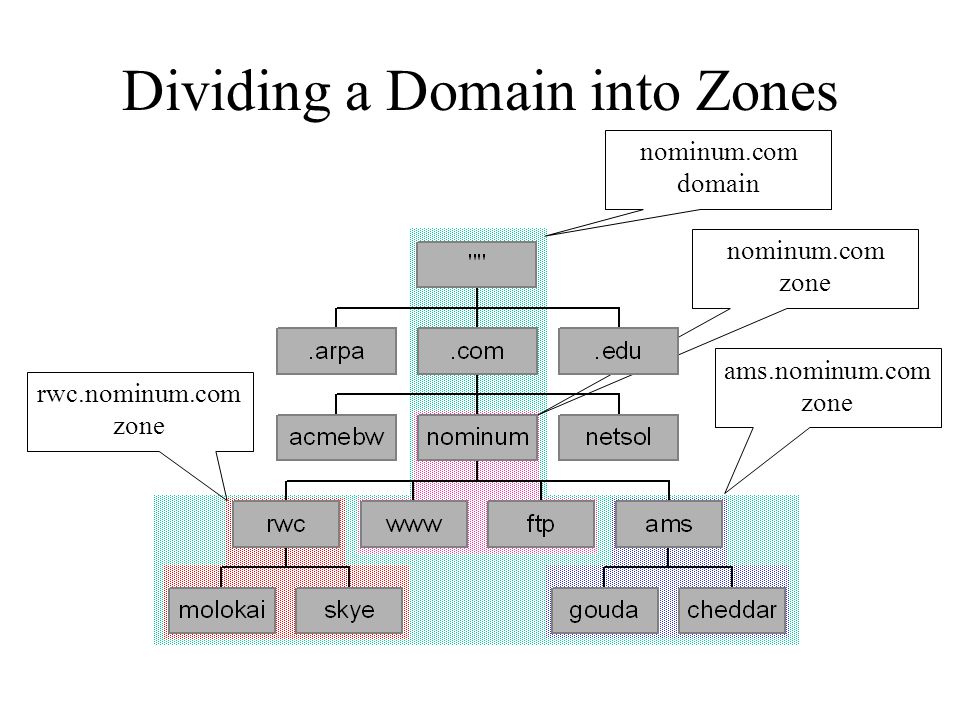 Dividing a Domain into Zones

nominum.com domain

nominum.com zone

ams.nominum.com zone

rwc.nominum.com zone

""

.arpa

.com

.edu

acmebw

nominum

netsol

rwc

www

ftp

ams

molokai

skye

gouda

cheddar